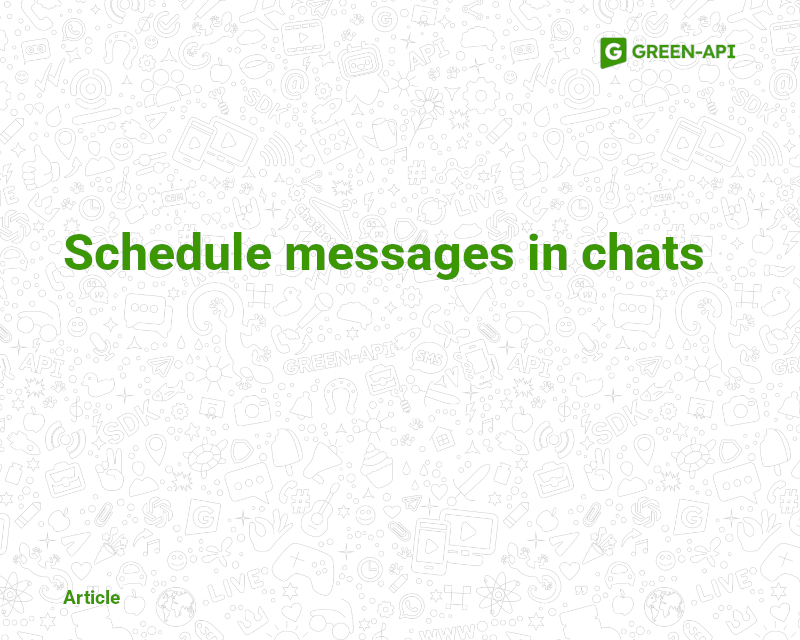 GREEN-API

Schedule messages in chats

Article